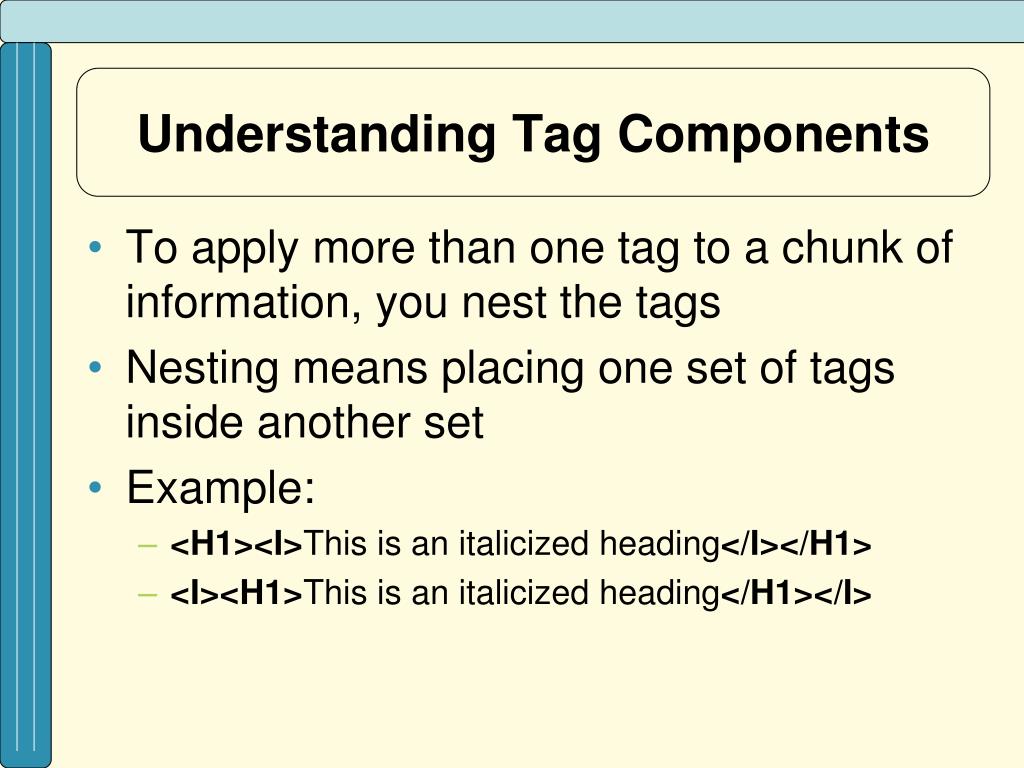 Understanding Tag Components

• To apply more than one tag to a chunk of information, you nest the tags
• Nesting means placing one set of tags inside another set
• Example:
– <H1><I>This is an italicized heading</I></H1>
– <I><H1>This is an italicized heading</H1></I>